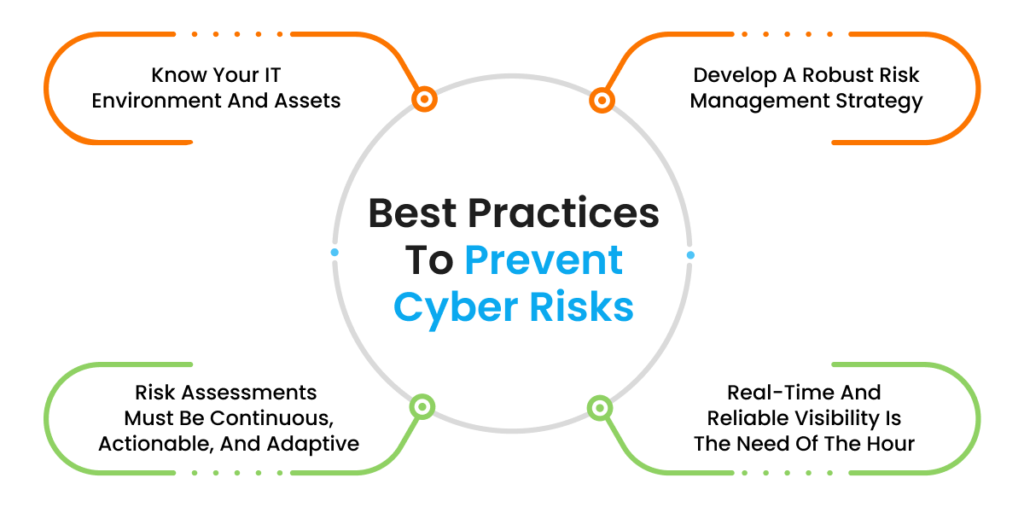 Know Your IT Environment And Assets

Develop A Robust Risk Management Strategy

Best Practices To Prevent Cyber Risks

Risk Assessments Must Be Continuous, Actionable, And Adaptive

Real-Time And Reliable Visibility Is The Need Of The Hour